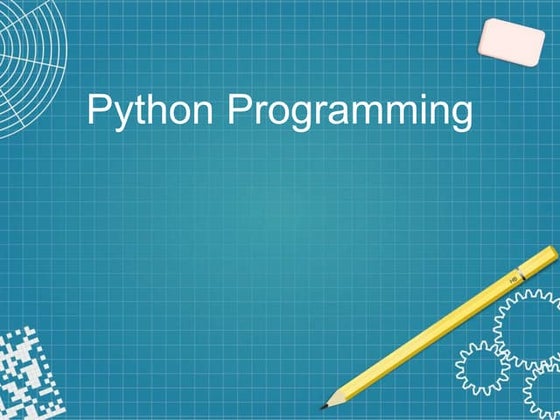 Python Programming

HB